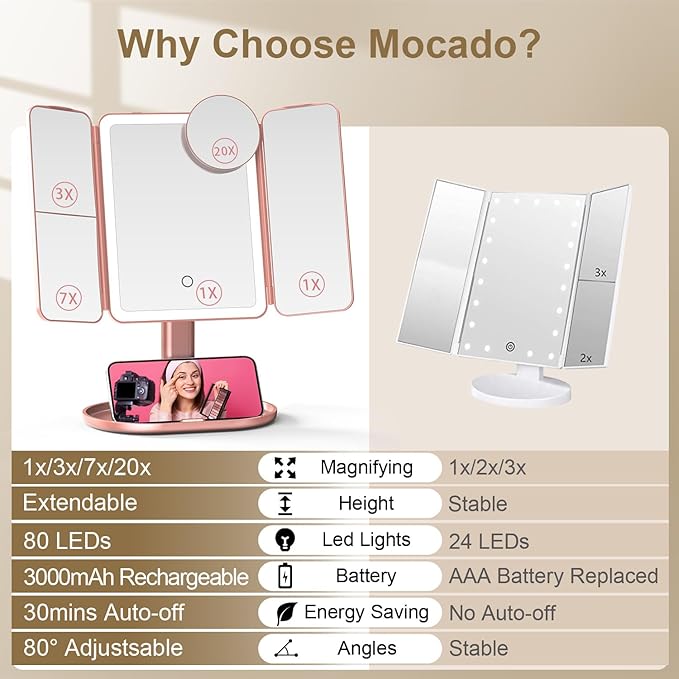 Why Choose Mocado?

3X
7X
20X
1X
1X

3x
2x

| 1x/3x/7x/20x | Magnifying | 1x/2x/3x |
|---|---|---|
| Extendable | Height | Stable |
| 80 LEDs | Led Lights | 24 LEDs |
| 3000mAh Rechargeable | Battery | AAA Battery Replaced |
| 30mins Auto-off | Energy Saving | No Auto-off |
| 80° Adjustsable | Angles | Stable |